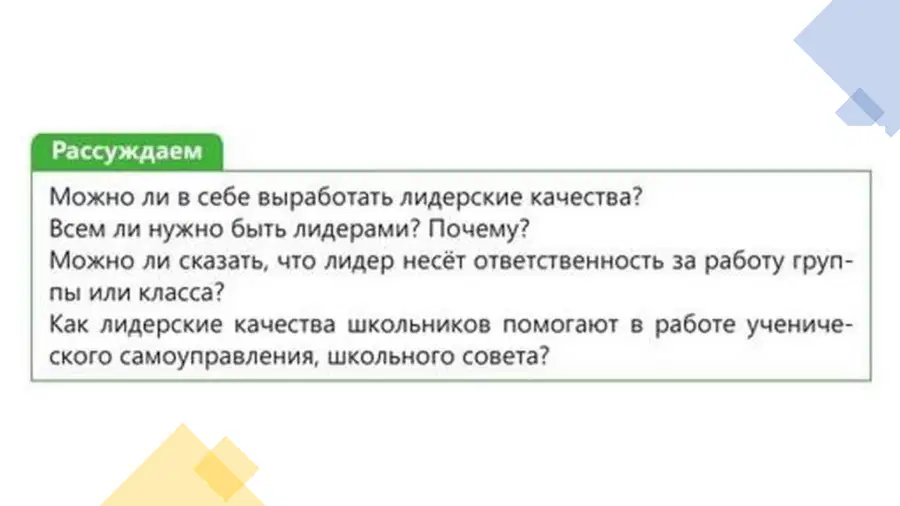 Рассуждаем

Можно ли в себе выработать лидерские качества?

Всем ли нужно быть лидерами? Почему?

Можно ли сказать, что лидер несёт ответственность за работу группы или класса?

Как лидерские качества школьников помогают в работе ученического самоуправления, школьного совета?